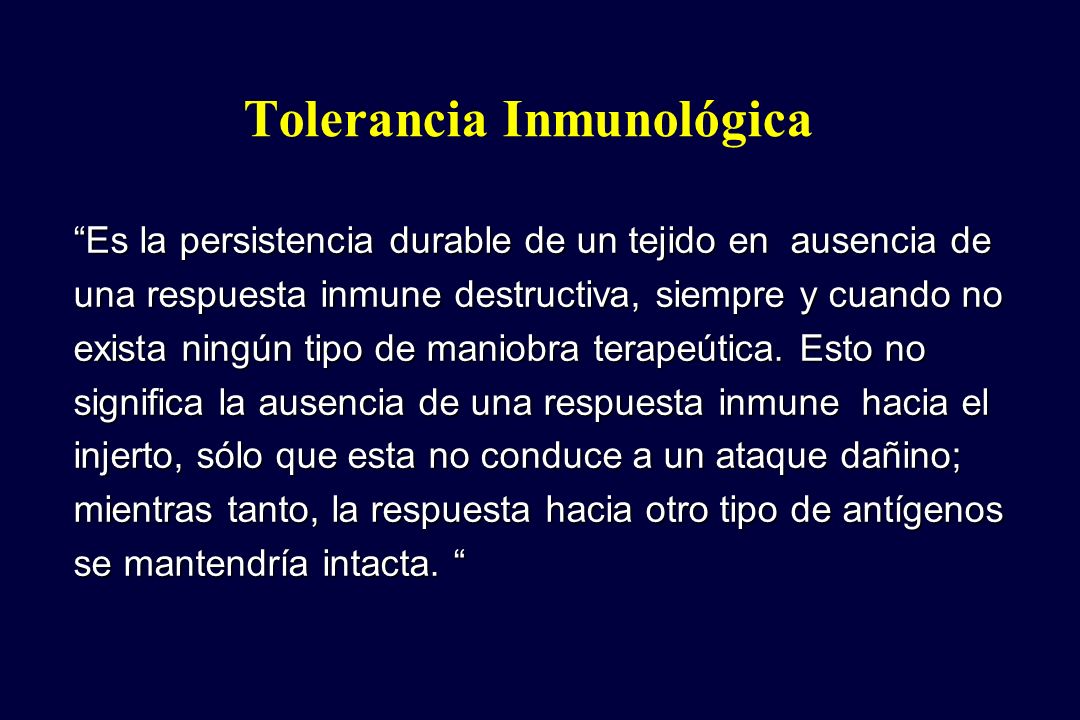 Tolerancia Inmunológica

“Es la persistencia durable de un tejido en ausencia de una respuesta inmune destructiva, siempre y cuando no exista ningún tipo de maniobra terapeútica. Esto no significa la ausencia de una respuesta inmune hacia el injerto, sólo que esta no conduce a un ataque dañino; mientras tanto, la respuesta hacia otro tipo de antígenos se mantendría intacta. “